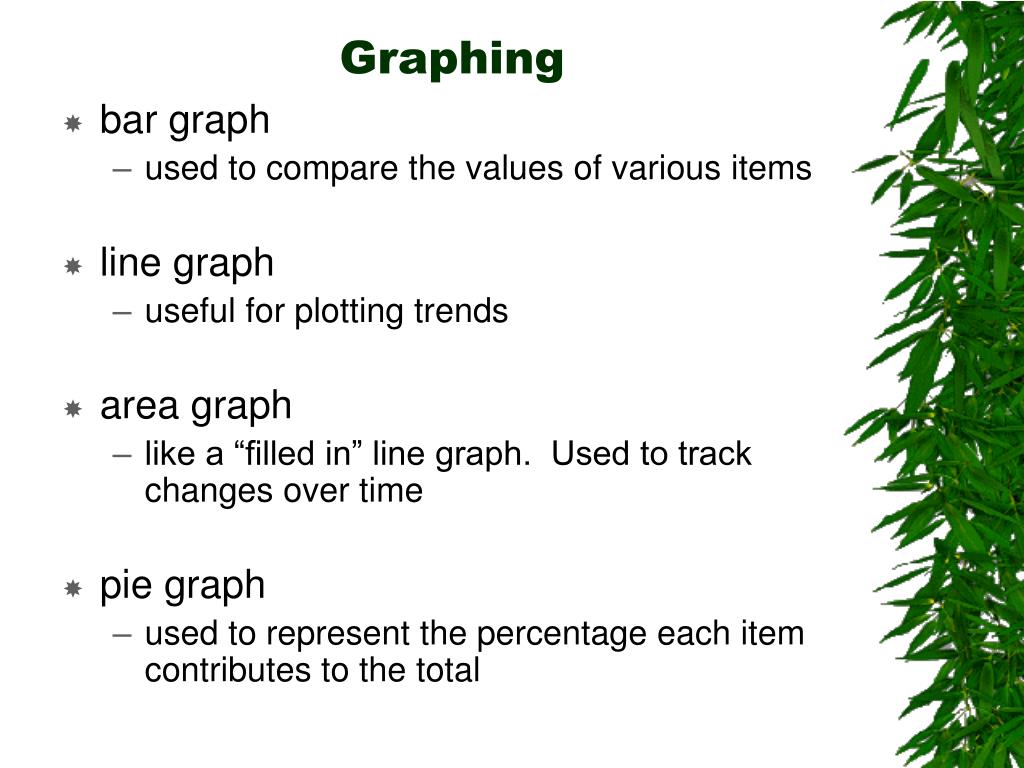 Graphing

bar graph
– used to compare the values of various items

line graph
– useful for plotting trends

area graph
– like a “filled in” line graph. Used to track changes over time

pie graph
– used to represent the percentage each item contributes to the total